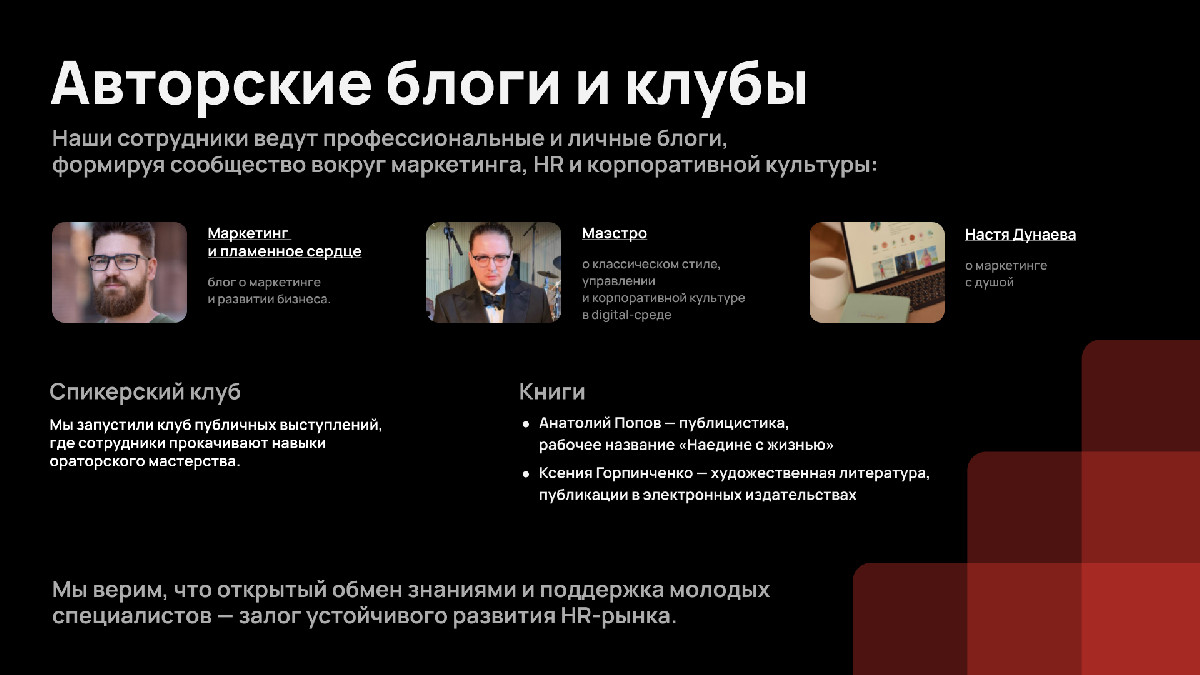 Авторские блоги и клубы

Наши сотрудники ведут профессиональные и личные блоги, формируя сообщество вокруг маркетинга, HR и корпоративной культуры:

Маркетинг и пламенное сердце

блог о маркетинге и развитии бизнеса.

Маэстро

о классическом стиле, управлении и корпоративной культуре в digital-среде

Настя Дунаева

о маркетинге с душой

Спикерский клуб

Мы запустили клуб публичных выступлений, где сотрудники прокачивают навыки ораторского мастерства.

Книги

• Анатолий Попов — публицистика, рабочее название «Наедине с жизнью»
• Ксения Горпинченко — художественная литература, публикации в электронных издательствах

Мы верим, что открытый обмен знаниями и поддержка молодых специалистов — залог устойчивого развития HR-рынка.